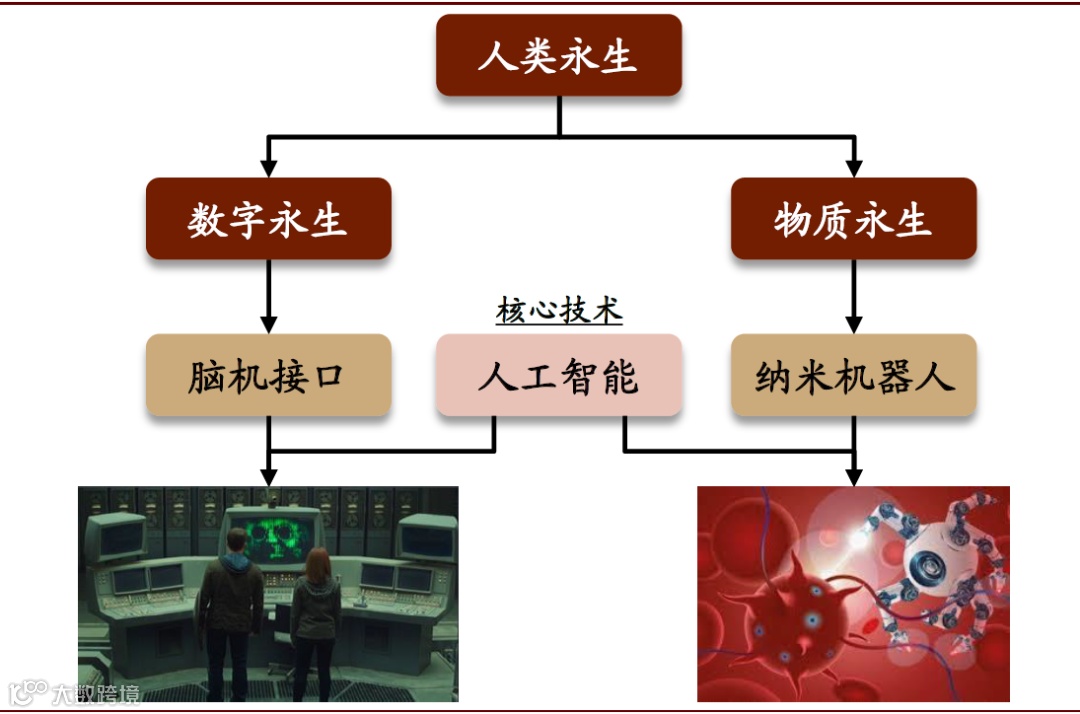 人类永生

数字永生

物质永生

核心技术

脑机接口

人工智能

纳米机器人

大数跨境